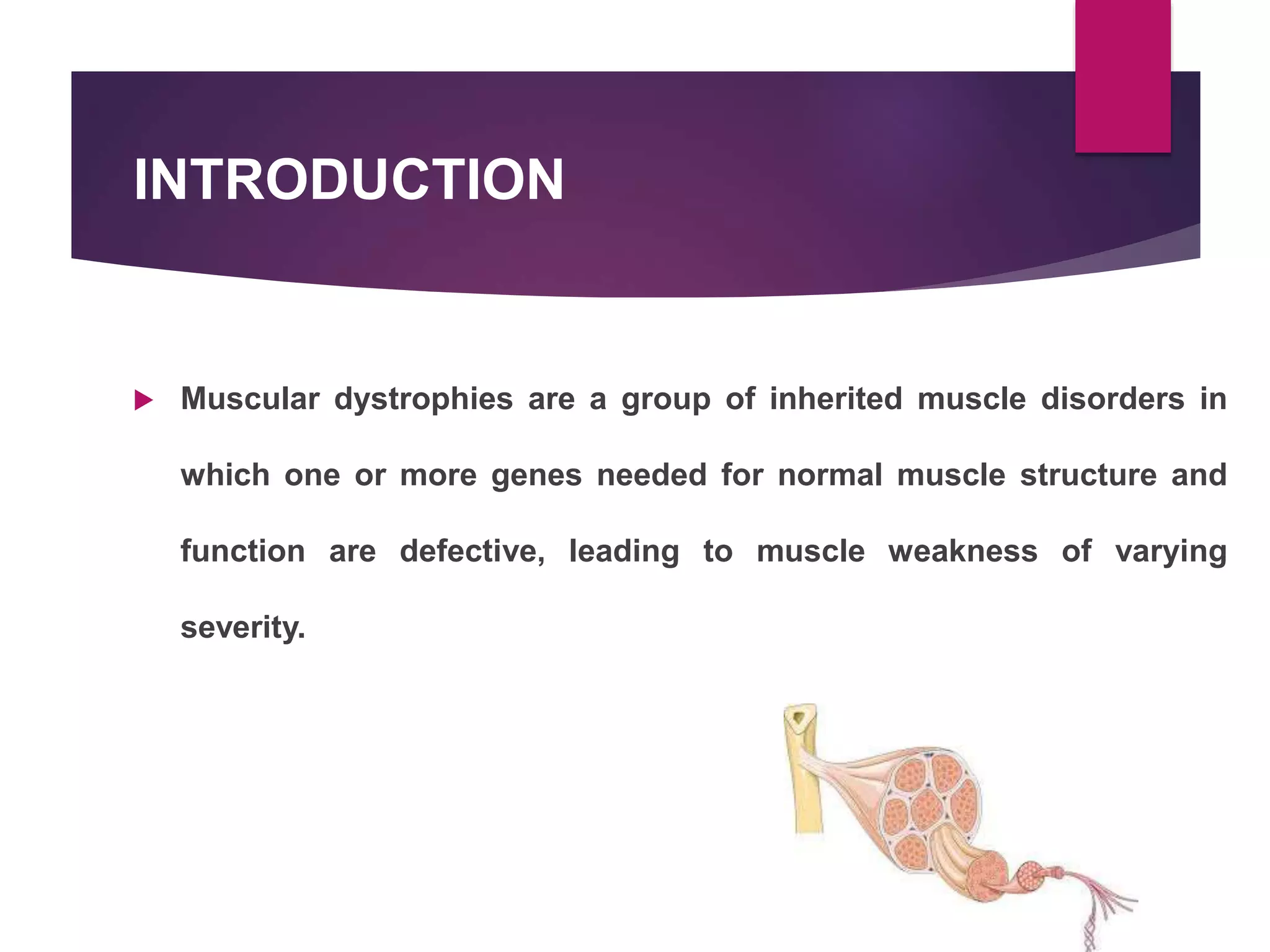 INTRODUCTION

Muscular dystrophies are a group of inherited muscle disorders in which one or more genes needed for normal muscle structure and function are defective, leading to muscle weakness of varying severity.